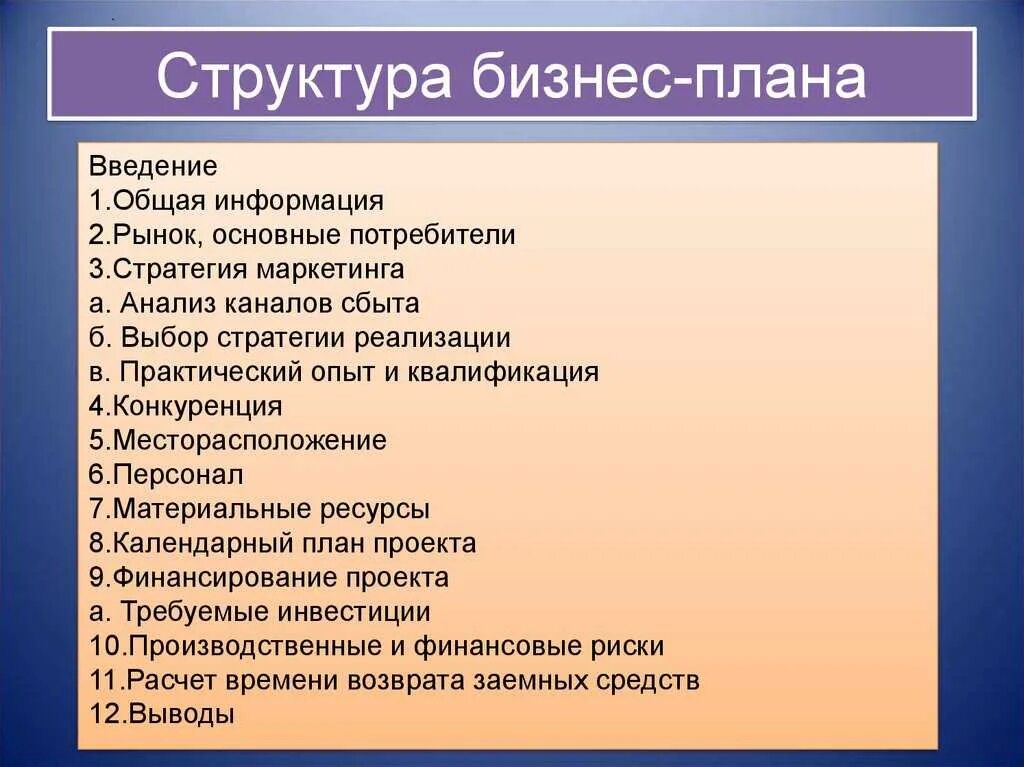 Структура бизнес-плана

Введение
1.Общая информация
2.Рынок, основные потребители
3.Стратегия маркетинга
а. Анализ каналов сбыта
б. Выбор стратегии реализации
в. Практический опыт и квалификация
4.Конкуренция
5.Месторасположение
6.Персонал
7.Материальные ресурсы
8.Календарный план проекта
9.Финансирование проекта
а. Требуемые инвестиции
10.Производственные и финансовые риски
11.Расчет времени возврата заемных средств
12.Выводы